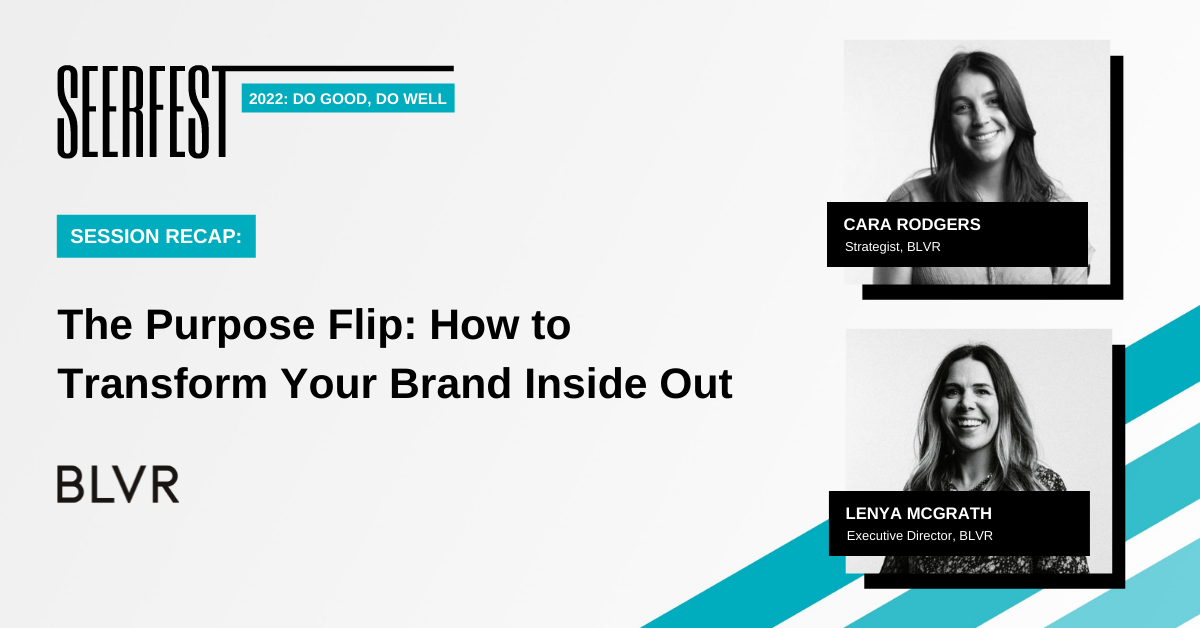 SEERFEST

2022: DO GOOD, DO WELL

SESSION RECAP:

The Purpose Flip: How to Transform Your Brand Inside Out

BLVR

CARA RODGERS
Strategist, BLVR

LENYA MCGRATH
Executive Director, BLVR